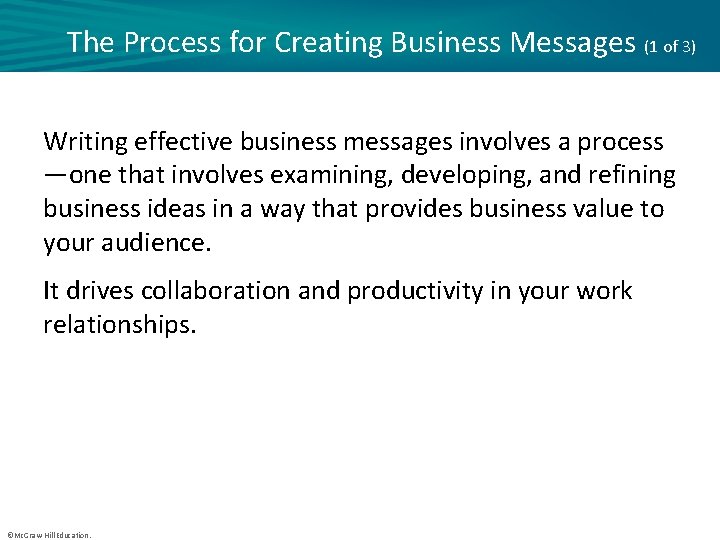 The Process for Creating Business Messages (1 of 3)

Writing effective business messages involves a process—one that involves examining, developing, and refining business ideas in a way that provides business value to your audience.

It drives collaboration and productivity in your work relationships.

©McGraw Hill Education.